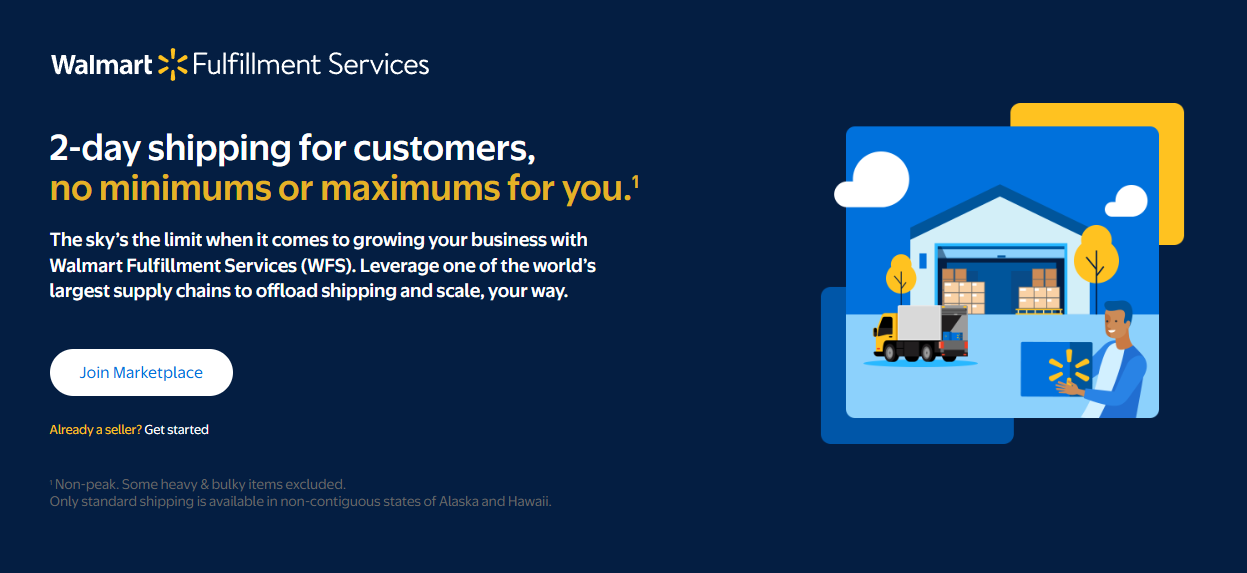 Walmart Fulfillment Services

2-day shipping for customers, no minimums or maximums for you.$^1$

The sky's the limit when it comes to growing your business with Walmart Fulfillment Services (WFS). Leverage one of the world's largest supply chains to offload shipping and scale, your way.

Join Marketplace

Already a seller? Get started

$^1$ Non-peak. Some heavy & bulky items excluded.
Only standard shipping is available in non-contiguous states of Alaska and Hawaii.